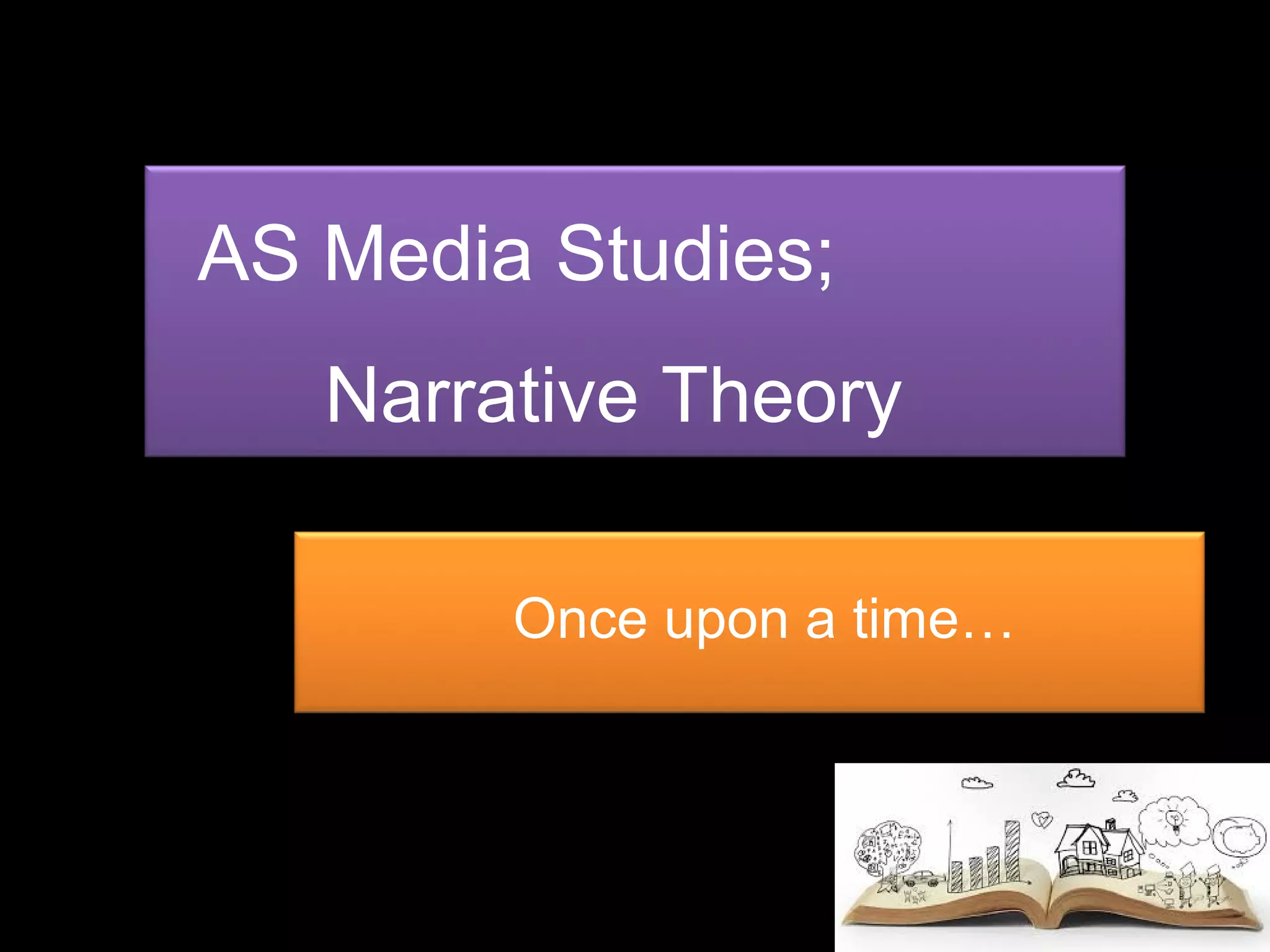 AS Media Studies;

Narrative Theory

Once upon a time…